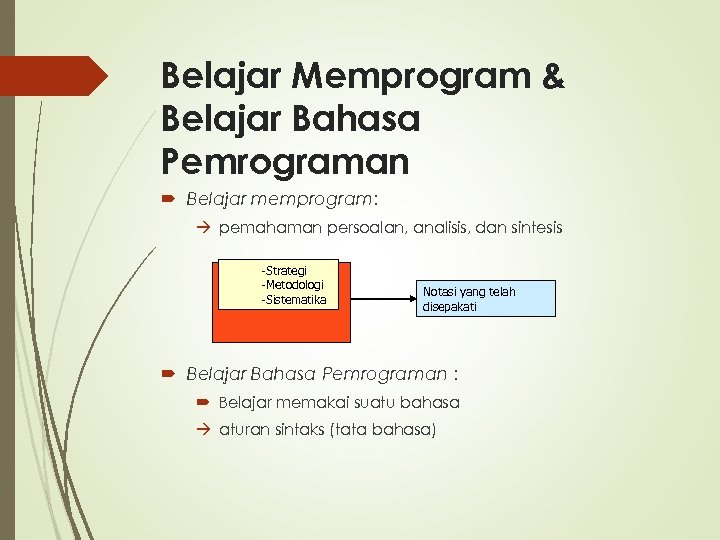 Belajar Memprogram & Belajar Bahasa Pemrograman

Belajar memprogram:

→ pemahaman persoalan, analisis, dan sintesis

-Strategi
-Metodologi
-Sistematika

Notasi yang telah disepakati

Belajar Bahasa Pemrograman :

Belajar memakai suatu bahasa

→ aturan sintaks (tata bahasa)